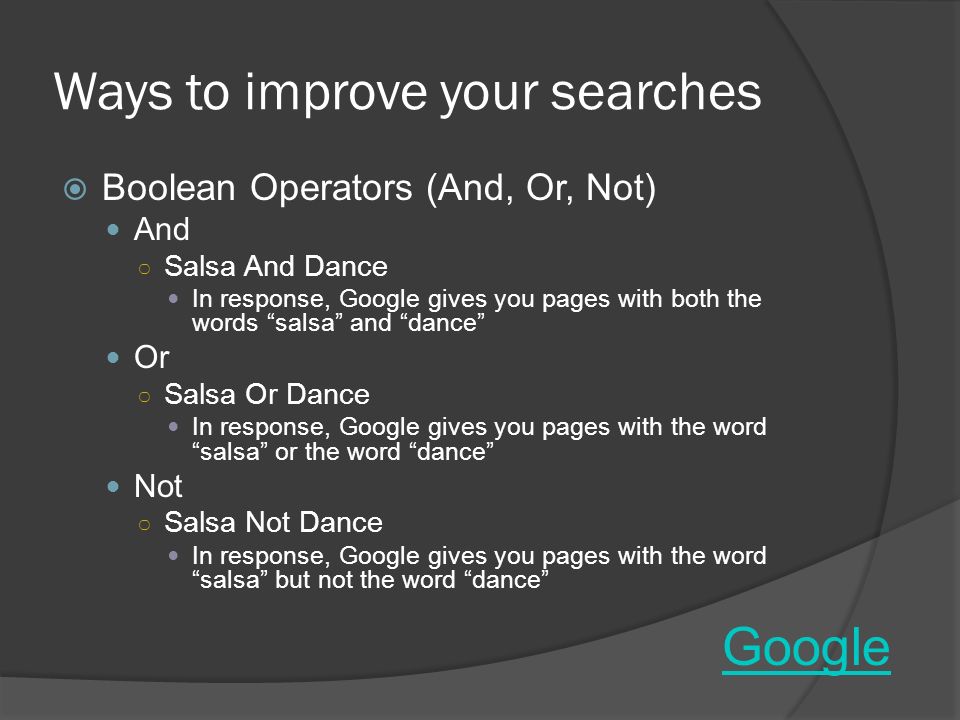 Ways to improve your searches

Boolean Operators (And, Or, Not)

And

Salsa And Dance

In response, Google gives you pages with both the words “salsa” and “dance”

Or

Salsa Or Dance

In response, Google gives you pages with the word “salsa” or the word “dance”

Not

Salsa Not Dance

In response, Google gives you pages with the word “salsa” but not the word “dance”

Google